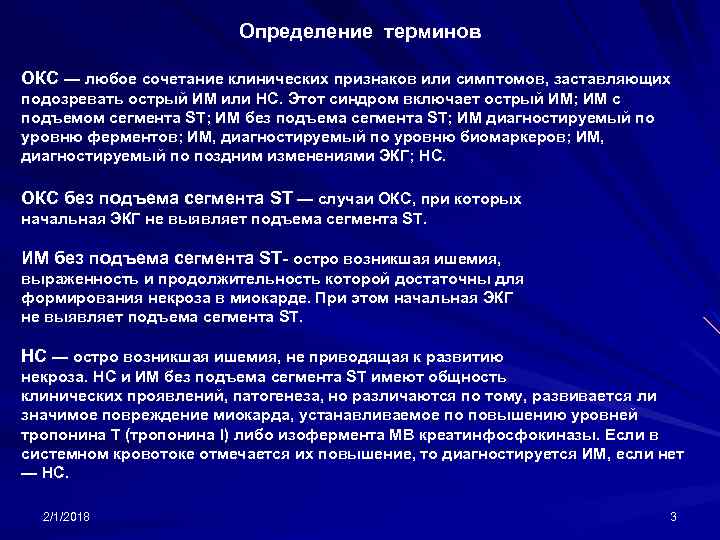 Определение терминов

ОКС — любое сочетание клинических признаков или симптомов, заставляющих подозревать острый ИМ или НС. Этот синдром включает острый ИМ; ИМ с подъемом сегмента ST; ИМ без подъема сегмента ST; ИМ диагностируемый по уровню ферментов; ИМ, диагностируемый по уровню биомаркеров; ИМ, диагностируемый по поздним изменениями ЭКГ; НС.

ОКС без подъема сегмента ST — случаи ОКС, при которых начальная ЭКГ не выявляет подъема сегмента ST.

ИМ без подъема сегмента ST- остро возникшая ишемия, выраженность и продолжительность которой достаточны для формирования некроза в миокарде. При этом начальная ЭКГ не выявляет подъема сегмента ST.

НС — остро возникшая ишемия, не приводящая к развитию некроза. НС и ИМ без подъема сегмента ST имеют общность клинических проявлений, патогенеза, но различаются по тому, развивается ли значимое повреждение миокарда, устанавливаемое по повышению уровней тропонина Т (тропонина I) либо изофермента МВ креатинфосфокиназы. Если в системном кровотоке отмечается их повышение, то диагностируется ИМ, если нет — НС.

2/1/2018

3